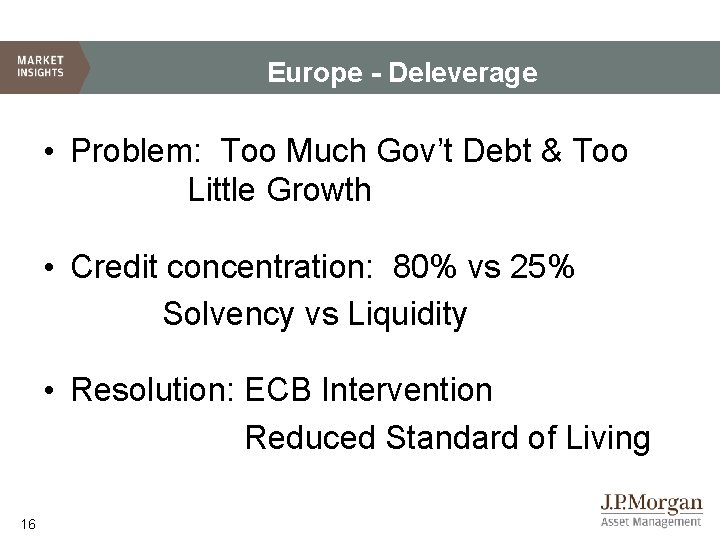 MARKET INSIGHTS

Europe - Deleverage

• Problem: Too Much Gov't Debt & Too Little Growth

• Credit concentration: 80% vs 25%
Solvency vs Liquidity

• Resolution: ECB Intervention
Reduced Standard of Living

16

J.P.Morgan
Asset Management